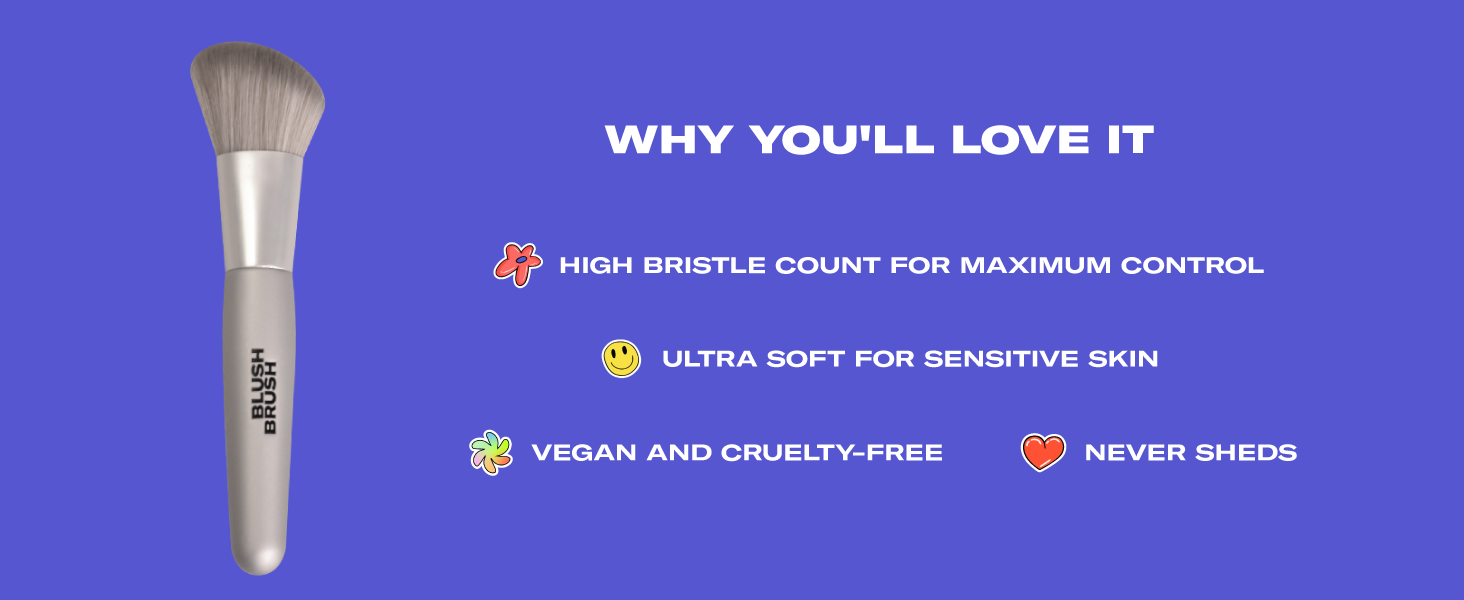 BLUSH BRUSH

WHY YOU'LL LOVE IT

HIGH BRISTLE COUNT FOR MAXIMUM CONTROL

ULTRA SOFT FOR SENSITIVE SKIN

VEGAN AND CRUELTY-FREE

NEVER SHEDS